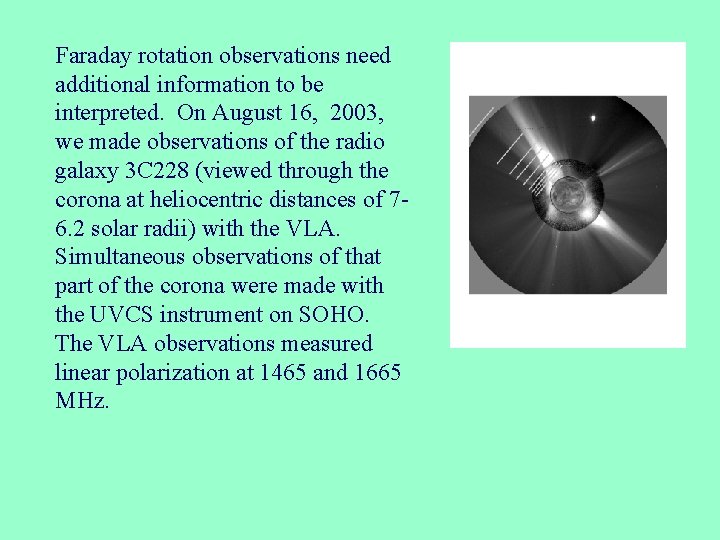 Faraday rotation observations need additional information to be interpreted. On August 16, 2003, we made observations of the radio galaxy 3C228 (viewed through the corona at heliocentric distances of 7-6.2 solar radii) with the VLA. Simultaneous observations of that part of the corona were made with the UVCS instrument on SOHO. The VLA observations measured linear polarization at 1465 and 1665 MHz.